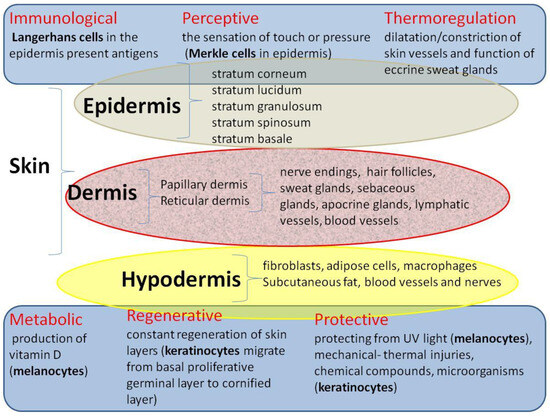 Immunological
Langerhans cells in the epidermis present antigens

Perceptive
the sensation of touch or pressure (Merkle cells in epidermis)

Thermoregulation
dilatation/constriction of skin vessels and function of eccrine sweat glands

Skin

Epidermis
stratum corneum
stratum lucidum
stratum granulosum
stratum spinosum
stratum basale

Dermis
Papillary dermis
Reticular dermis
nerve endings, hair follicles, sweat glands, sebaceous glands, apocrine glands, lymphatic vessels, blood vessels

Hypodermis
fibroblasts, adipose cells, macrophages
Subcutaneous fat, blood vessels and nerves

Metabolic
production of vitamin D (melanocytes)

Regenerative
constant regeneration of skin layers (keratinocytes migrate from basal proliferative germinal layer to cornified layer)

Protective
protecting from UV light (melanocytes), mechanical- thermal injuries, chemical compounds, microorganisms (keratinocytes)